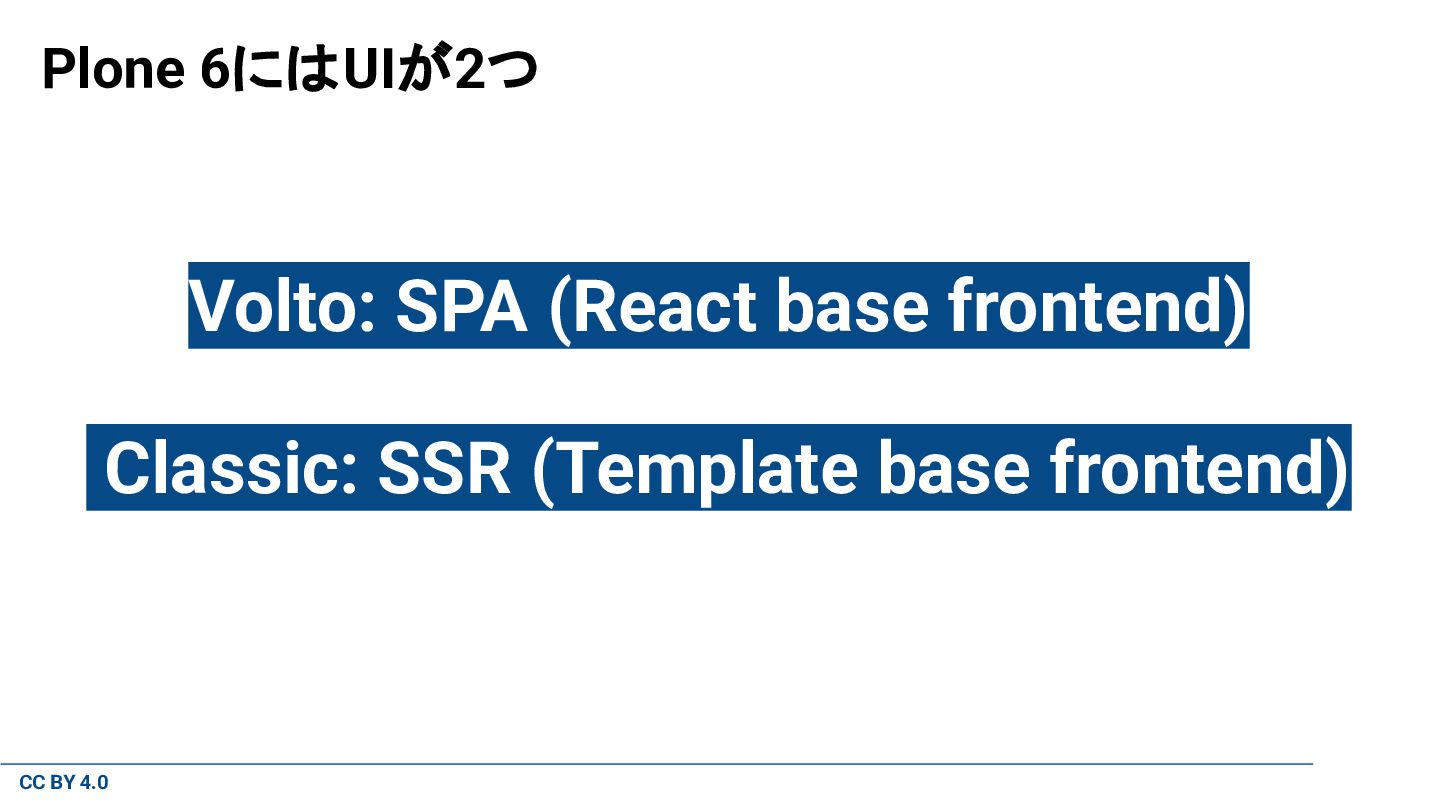 Plone 6にはUIが2つ

Volto: SPA (React base frontend)

Classic: SSR (Template base frontend)

CC BY 4.0